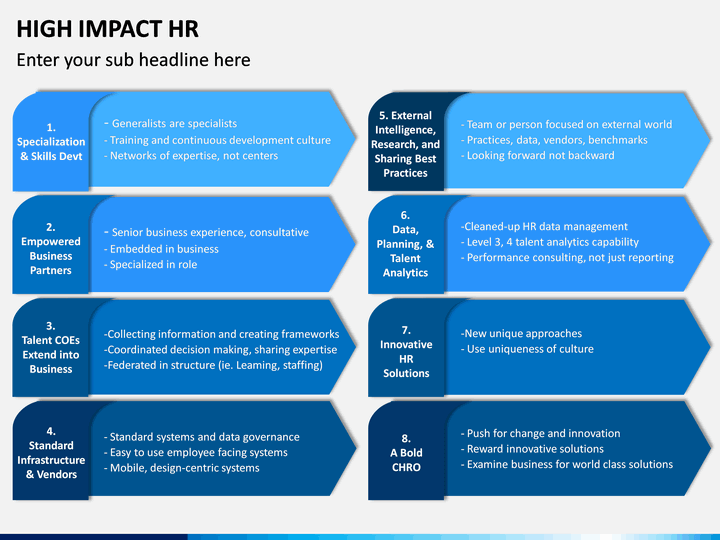 HIGH IMPACT HR

Enter your sub headline here

1. Specialization & Skills Devt

- Generalists are specialists
- Training and continuous development culture
- Networks of expertise, not centers

2. Empowered Business Partners

- Senior business experience, consultative
- Embedded in business
- Specialized in role

3. Talent COEs Extend into Business

-Collecting information and creating frameworks
-Coordinated decision making, sharing expertise
-Federated in structure (ie. Leaming, staffing)

4. Standard Infrastructure & Vendors

- Standard systems and data governance
- Easy to use employee facing systems
- Mobile, design-centric systems

5. External Intelligence, Research, and Sharing Best Practices

- Team or person focused on external world
- Practices, data, vendors, benchmarks
- Looking forward not backward

6. Data, Planning, & Talent Analytics

-Cleaned-up HR data management
- Level 3, 4 talent analytics capability
- Performance consulting, not just reporting

7. Innovative HR Solutions

-New unique approaches
- Use uniqueness of culture

8. A Bold CHRO

- Push for change and innovation
- Reward innovative solutions
- Examine business for world class solutions